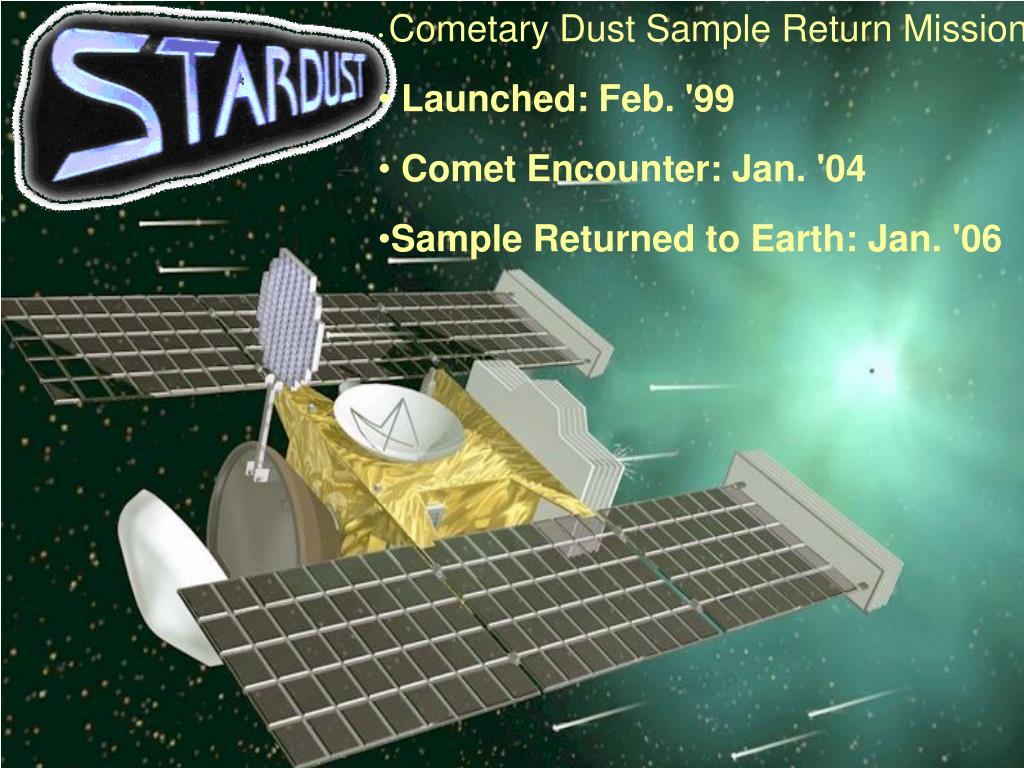 STARDUST

• Cometary Dust Sample Return Mission

• Launched: Feb. '99

• Comet Encounter: Jan. '04

•Sample Returned to Earth: Jan. '06